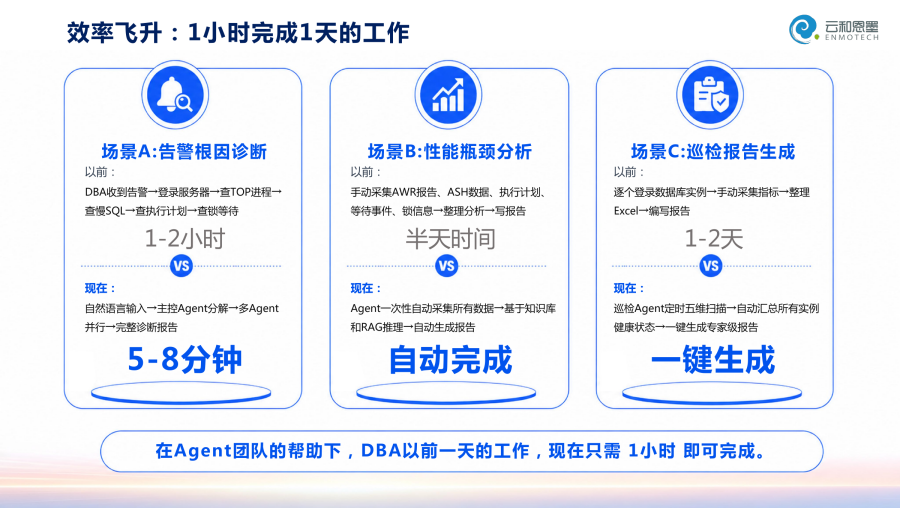 效率飞升：1小时完成1天的工作

云和恩墨 ENMOTECH

场景A:告警根因诊断

以前：

DBA收到告警→登录服务器→查TOP进程→查慢SQL→查执行计划→查锁等待

1-2小时

VS

现在：

自然语言输入→主控Agent分解→多Agent并行→完整诊断报告

5-8分钟

场景B:性能瓶颈分析

以前：

手动采集AWR报告、ASH数据、执行计划、等待事件、锁信息→整理分析→写报告

半天时间

VS

现在：

Agent一次性自动采集所有数据→基于知识库和RAG推理→自动生成报告

自动完成

场景C:巡检报告生成

以前：

逐个登录数据库实例→手动采集指标→整理Excel→编写报告

1-2天

VS

现在：

巡检Agent定时五维扫描→自动汇总所有实例健康状态→一键生成专家级报告

一键生成

在Agent团队的帮助下，DBA以前一天的工作，现在只需 1小时 即可完成。